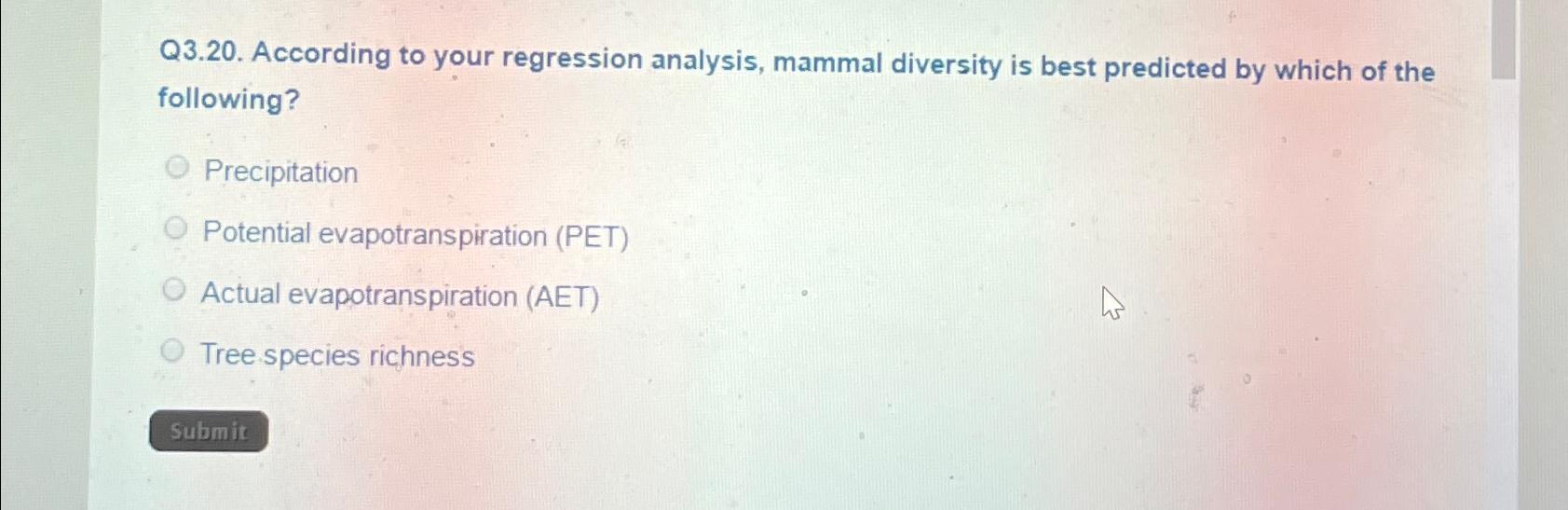 Q3.20. According to your regression analysis, mammal diversity is best predicted by which of the following?

Precipitation

Potential evapotranspiration (PET)

Actual evapotranspiration (AET)

Tree species richness

Submit